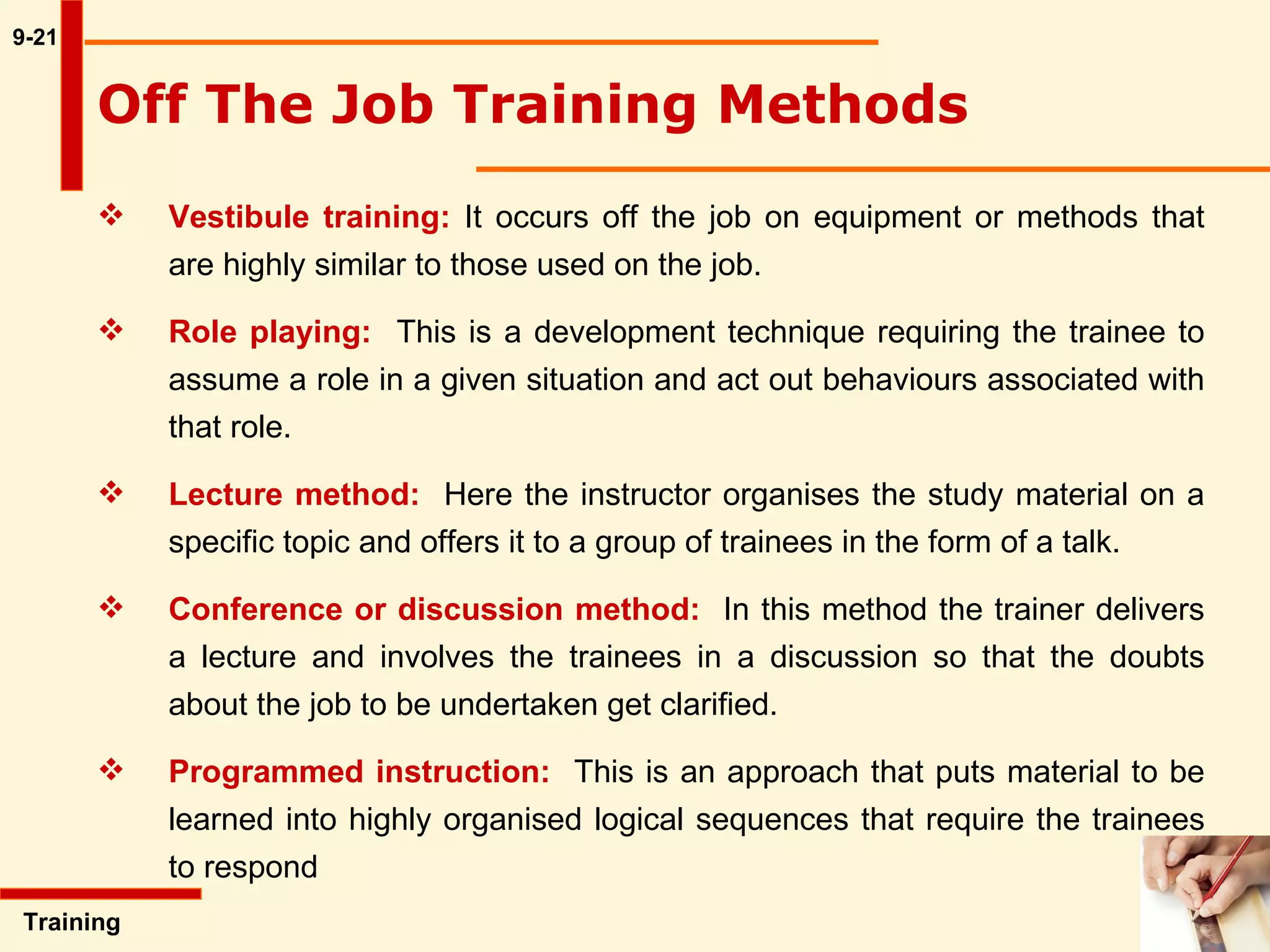 9-21

Off The Job Training Methods

❖ Vestibule training: It occurs off the job on equipment or methods that are highly similar to those used on the job.

❖ Role playing: This is a development technique requiring the trainee to assume a role in a given situation and act out behaviours associated with that role.

❖ Lecture method: Here the instructor organises the study material on a specific topic and offers it to a group of trainees in the form of a talk.

❖ Conference or discussion method: In this method the trainer delivers a lecture and involves the trainees in a discussion so that the doubts about the job to be undertaken get clarified.

❖ Programmed instruction: This is an approach that puts material to be learned into highly organised logical sequences that require the trainees to respond

Training